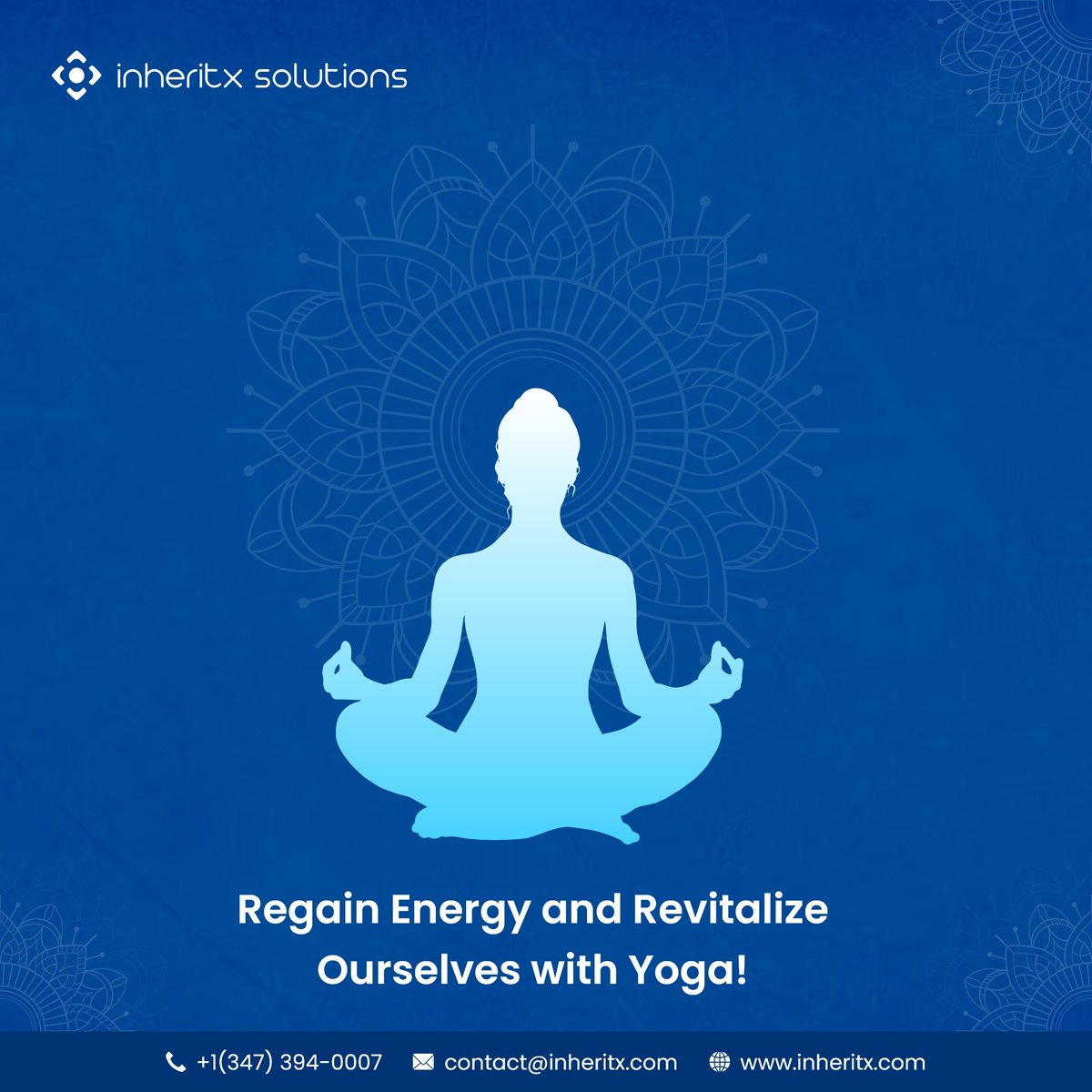 inheritx solutions

Regain Energy and Revitalize Ourselves with Yoga!

+1(347) 394-0007 contact@inheritx.com www.inheritx.com